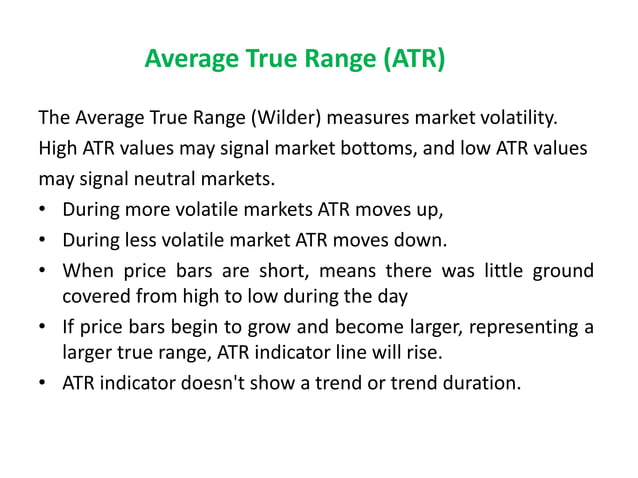 Average True Range (ATR)

The Average True Range (Wilder) measures market volatility. High ATR values may signal market bottoms, and low ATR values may signal neutral markets.

• During more volatile markets ATR moves up,
• During less volatile market ATR moves down.
• When price bars are short, means there was little ground covered from high to low during the day
• If price bars begin to grow and become larger, representing a larger true range, ATR indicator line will rise.
• ATR indicator doesn't show a trend or trend duration.